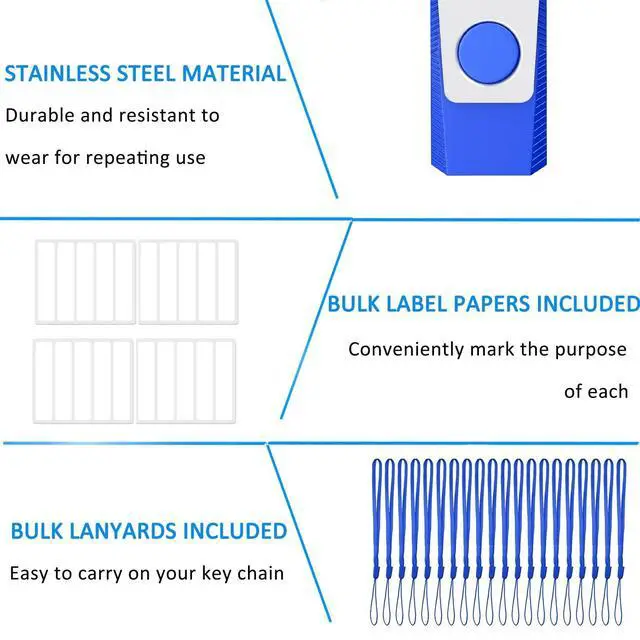 STAINLESS STEEL MATERIAL

Durable and resistant to wear for repeating use

BULK LABEL PAPERS INCLUDED

Conveniently mark the purpose of each

BULK LANYARDS INCLUDED

Easy to carry on your key chain